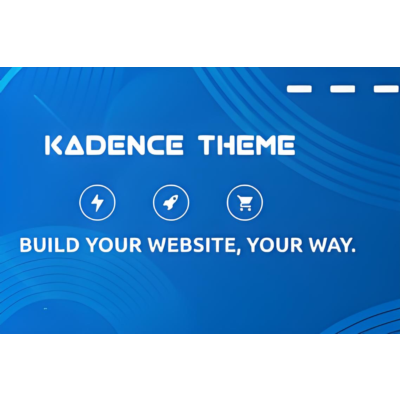 KADENCE THEME

BUILD YOUR WEBSITE, YOUR WAY.